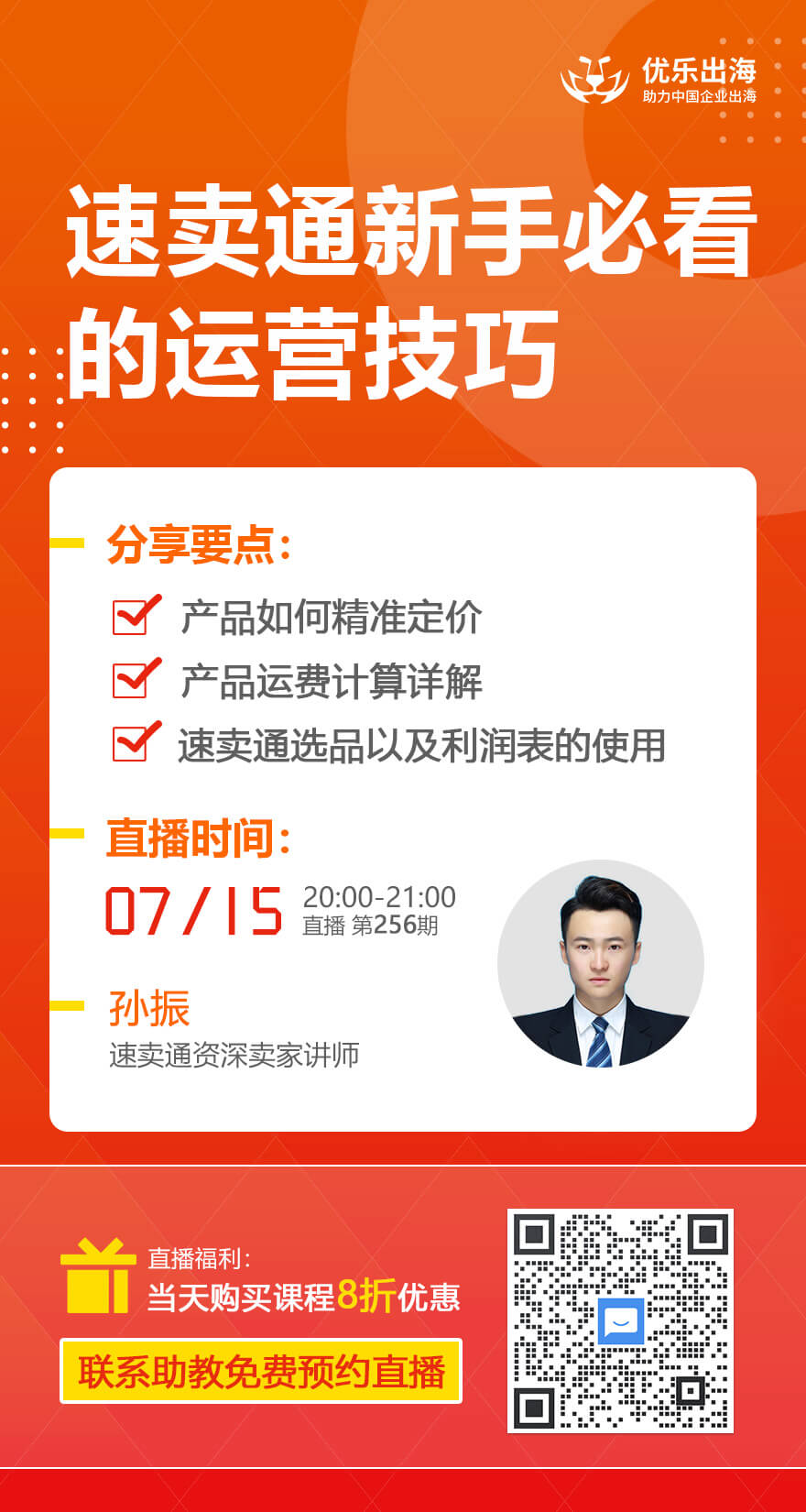 优乐出海
助力中国企业出海

速卖通新手必看的运营技巧

分享要点：

产品如何精准定价

产品运费计算详解

速卖通选品以及利润表的使用

直播时间：

07/15 20:00-21:00
直播 第256期

孙振
速卖通资深卖家讲师

直播福利：
当天购买课程8折优惠

联系助教免费预约直播